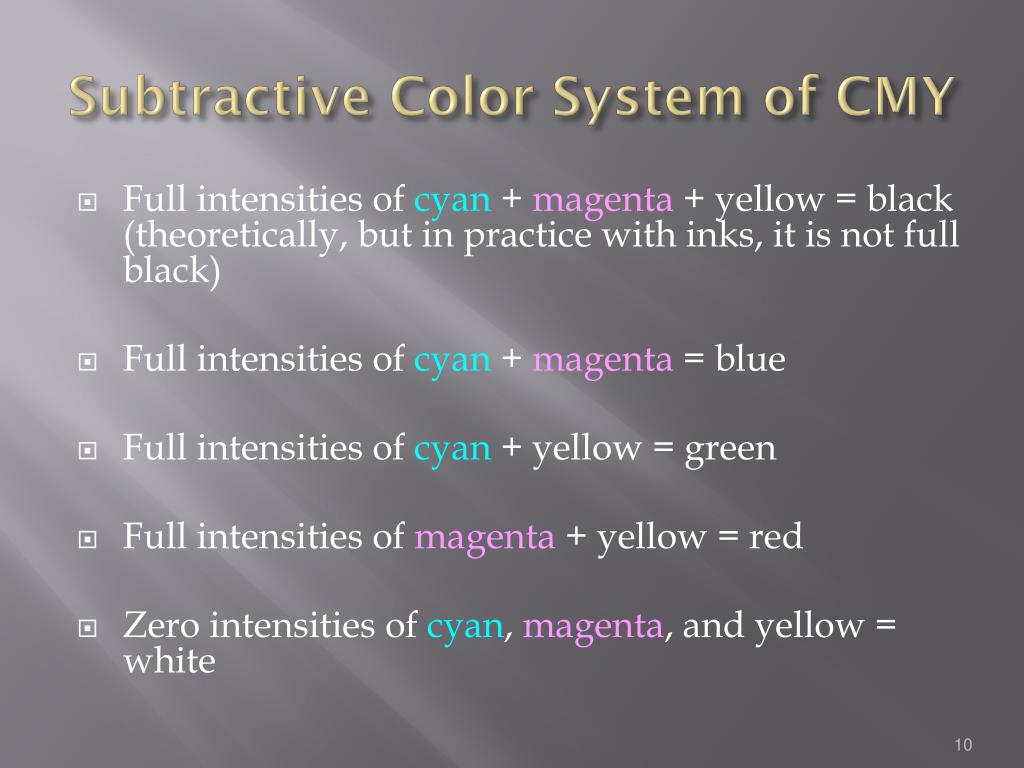 Subtractive Color System of CMY

Full intensities of cyan + magenta + yellow = black (theoretically, but in practice with inks, it is not full black)

Full intensities of cyan + magenta = blue

Full intensities of cyan + yellow = green

Full intensities of magenta + yellow = red

Zero intensities of cyan, magenta, and yellow = white

10